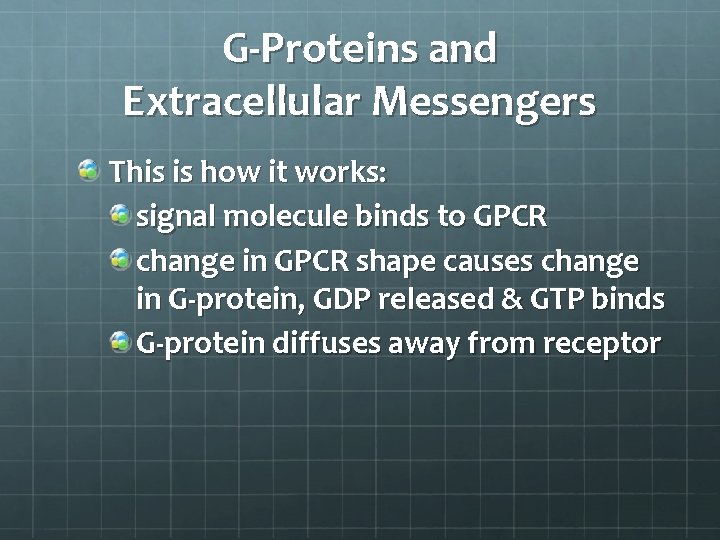 G-Proteins and Extracellular Messengers

This is how it works:

signal molecule binds to GPCR

change in GPCR shape causes change in G-protein, GDP released & GTP binds

G-protein diffuses away from receptor